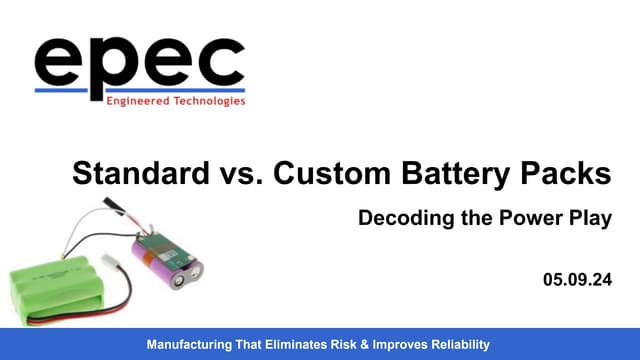 epec
Engineered Technologies

Standard vs. Custom Battery Packs

Decoding the Power Play

05.09.24

Manufacturing That Eliminates Risk & Improves Reliability